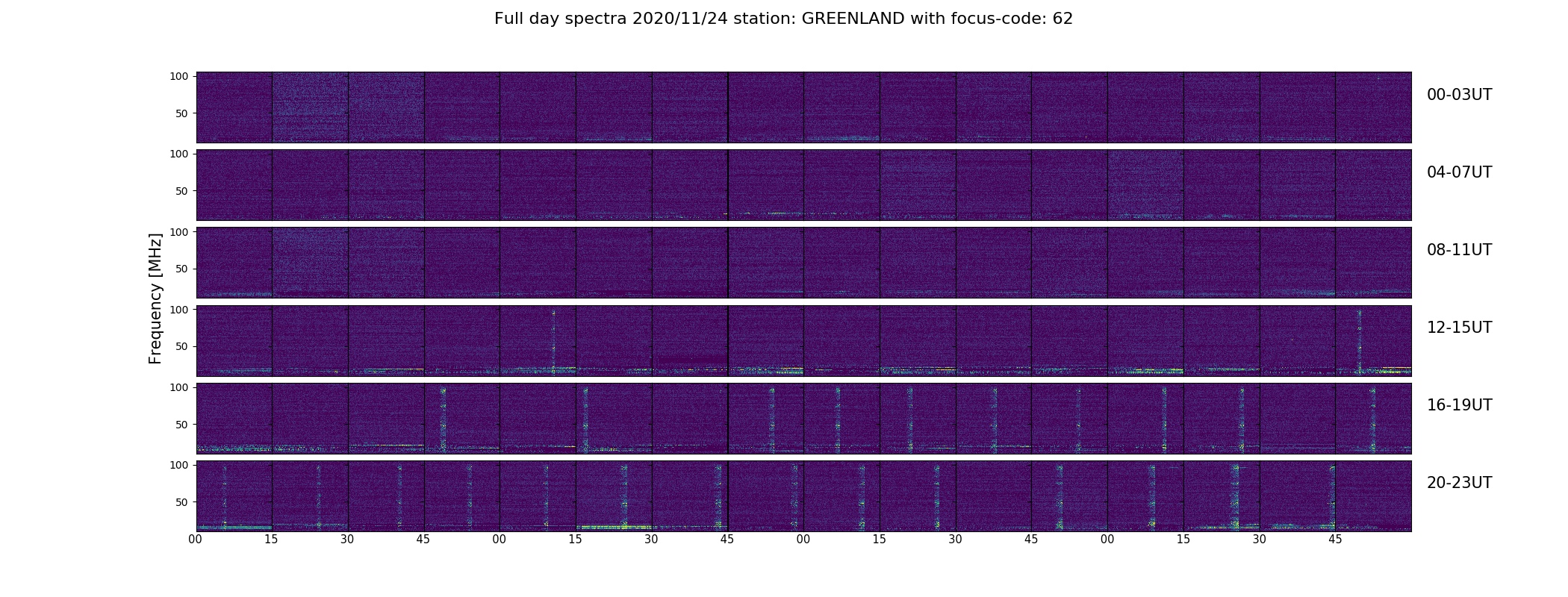 Full day spectra 2020/11/24 station: GREENLAND with focus-code: 62

Frequency [MHz]

100
50
00-03UT

100
50
04-07UT

100
50
08-11UT

100
50
12-15UT

100
50
16-19UT

100
50
20-23UT

00 15 30 45 00 15 30 45 00 15 30 45 00 15 30 45